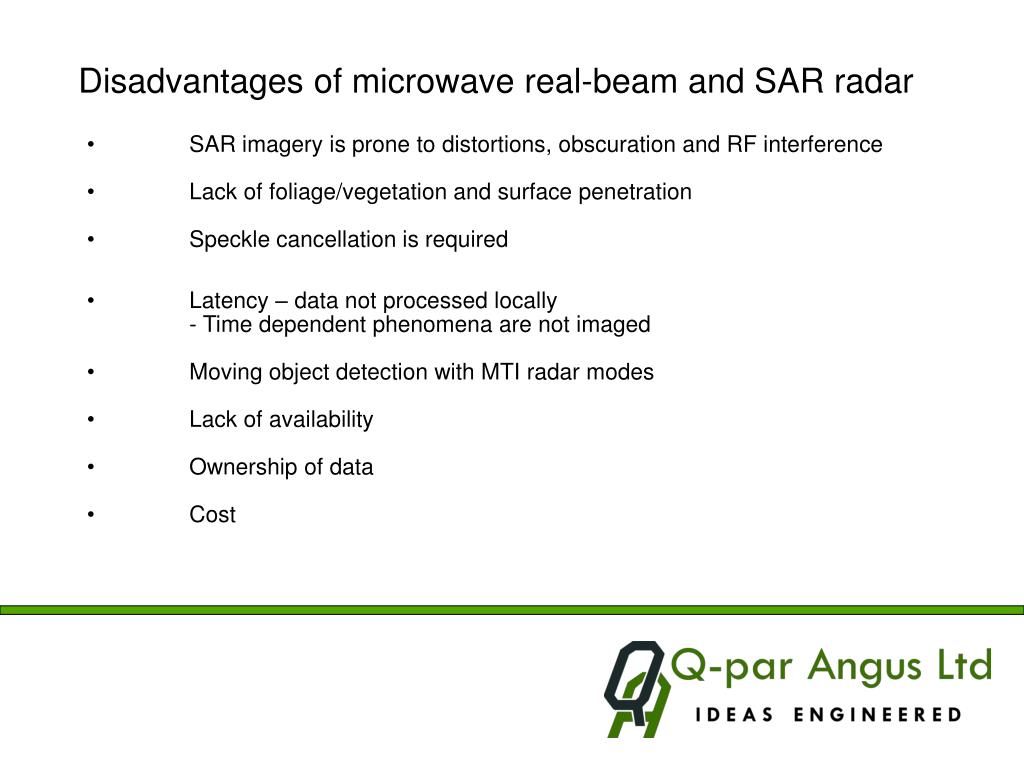 Disadvantages of microwave real-beam and SAR radar

• SAR imagery is prone to distortions, obscuration and RF interference

• Lack of foliage/vegetation and surface penetration

• Speckle cancellation is required

• Latency – data not processed locally
- Time dependent phenomena are not imaged

• Moving object detection with MTI radar modes

• Lack of availability

• Ownership of data

• Cost

Q-par Angus Ltd
IDEAS ENGINEERED